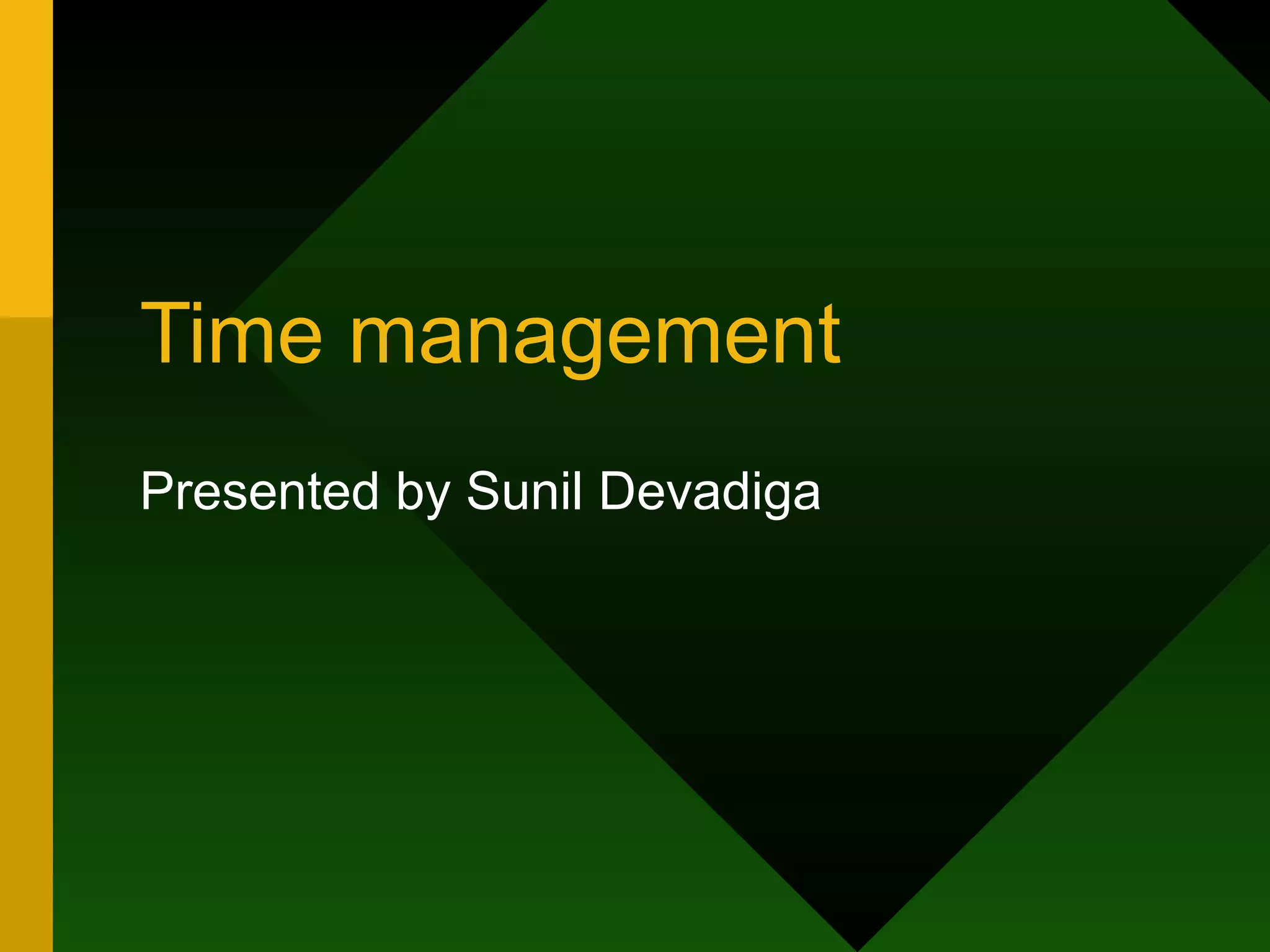 Time management

Presented by Sunil Devadiga